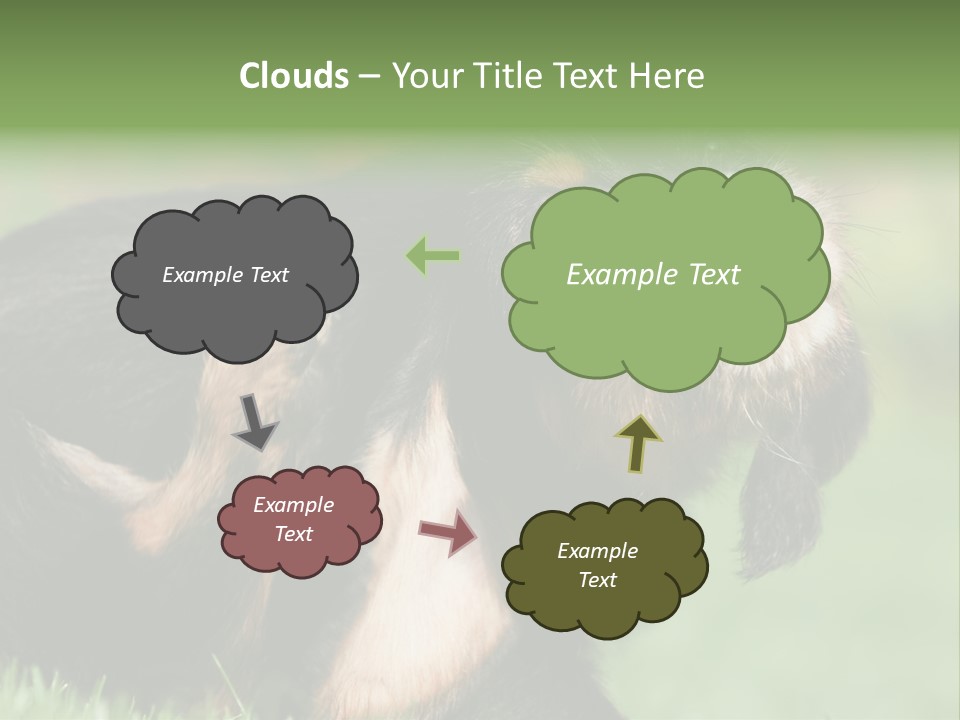 Clouds – Your Title Text Here

Example Text

Example Text

Example Text

Example Text